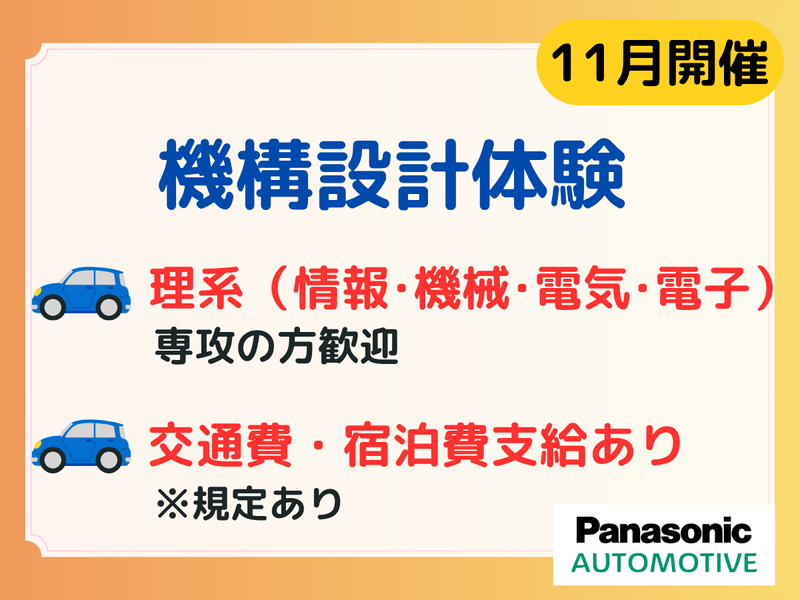 11月開催

機構設計体験

理系（情報·機械·電気·電子）
専攻の方歓迎

交通費・宿泊費支給あり
※規定あり

Panasonic
AUTOMOTIVE